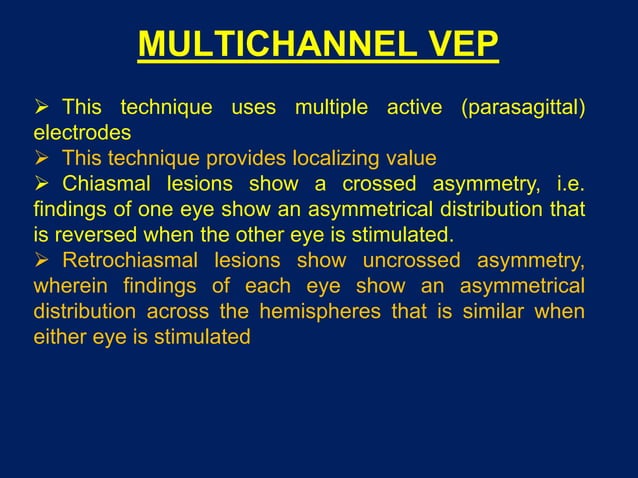 MULTICHANNEL VEP

➢ This technique uses multiple active (parasagittal) electrodes
➢ This technique provides localizing value
➢ Chiasmal lesions show a crossed asymmetry, i.e. findings of one eye show an asymmetrical distribution that is reversed when the other eye is stimulated.
➢ Retrochiasmal lesions show uncrossed asymmetry, wherein findings of each eye show an asymmetrical distribution across the hemispheres that is similar when either eye is stimulated